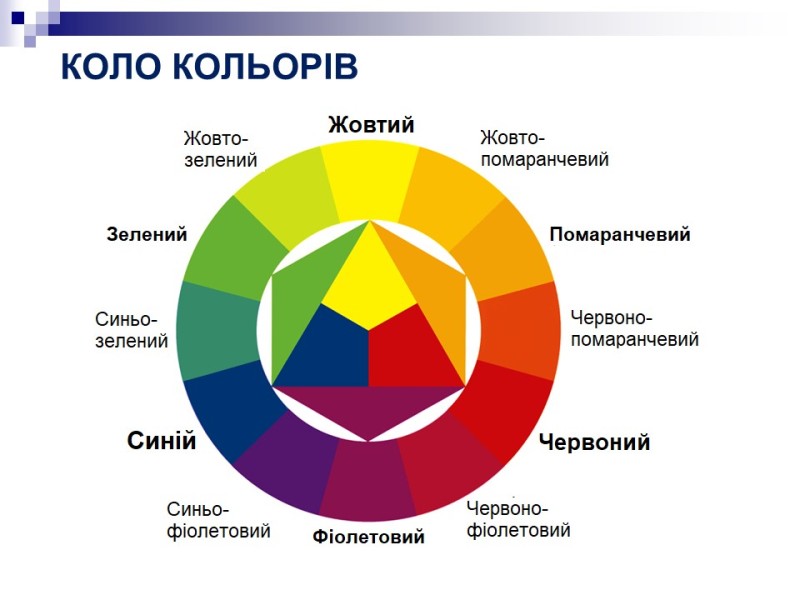 КОЛО КОЛЬОРІВ

Жовтий

Жовто-помаранчевий

Помаранчевий

Червоно-помаранчевий

Червоний

Червоно-фіолетовий

Фіолетовий

Синьо-фіолетовий

Синій

Синьо-зелений

Зелений

Жовто-зелений